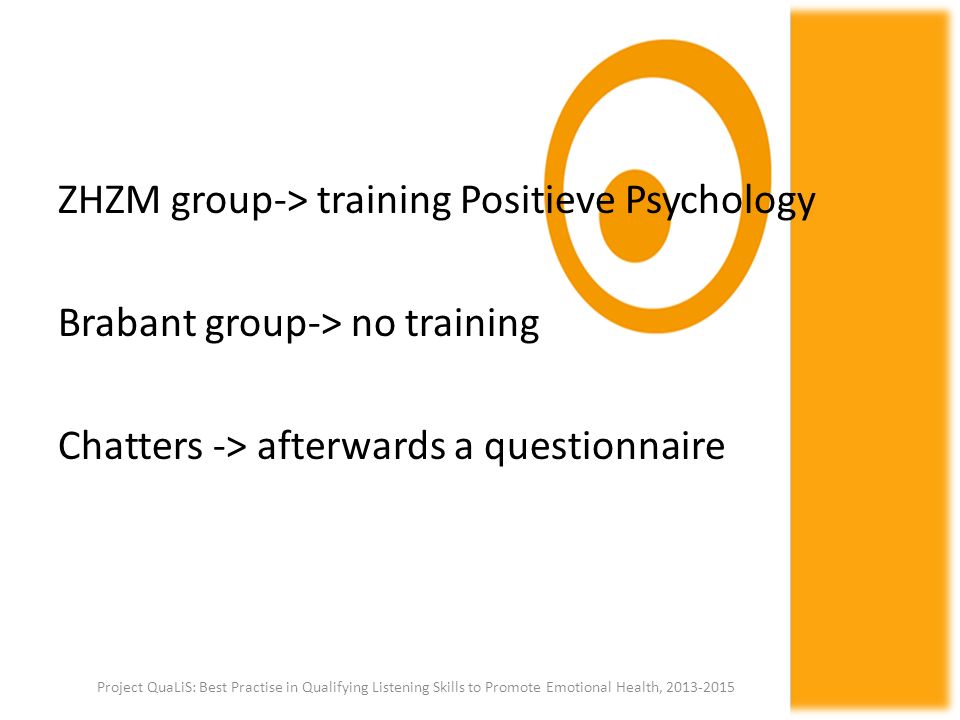 ZHZM group-> training Positieve Psychology

Brabant group-> no training

Chatters -> afterwards a questionnaire

Project QuaLiS: Best Practise in Qualifying Listening Skills to Promote Emotional Health, 2013-2015